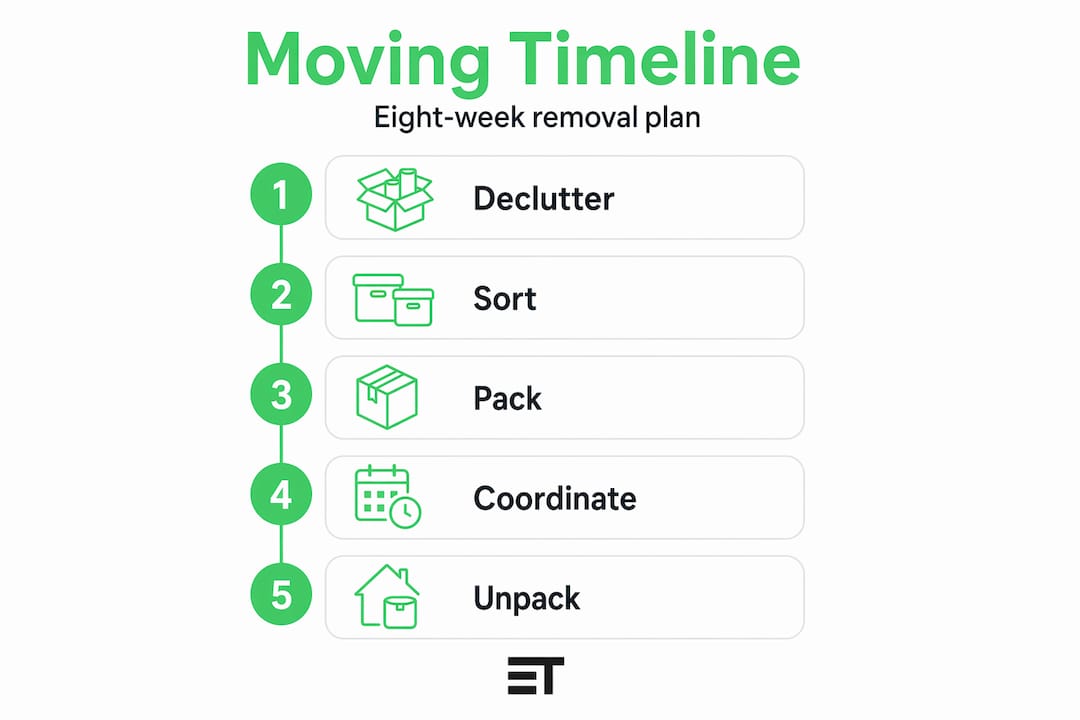 Moving Timeline

Eight-week removal plan

1 Declutter

2 Sort

3 Pack

4 Coordinate

5 Unpack

ET